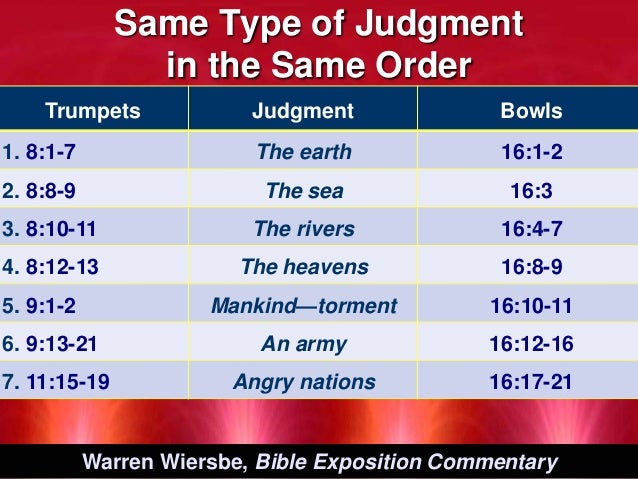 Same Type of Judgment in the Same Order

| Trumpets | Judgment | Bowls |
|---|---|---|
| 1. 8:1-7 | The earth | 16:1-2 |
| 2. 8:8-9 | The sea | 16:3 |
| 3. 8:10-11 | The rivers | 16:4-7 |
| 4. 8:12-13 | The heavens | 16:8-9 |
| 5. 9:1-2 | Mankind—torment | 16:10-11 |
| 6. 9:13-21 | An army | 16:12-16 |
| 7. 11:15-19 | Angry nations | 16:17-21 |

Warren Wiersbe, Bible Exposition Commentary